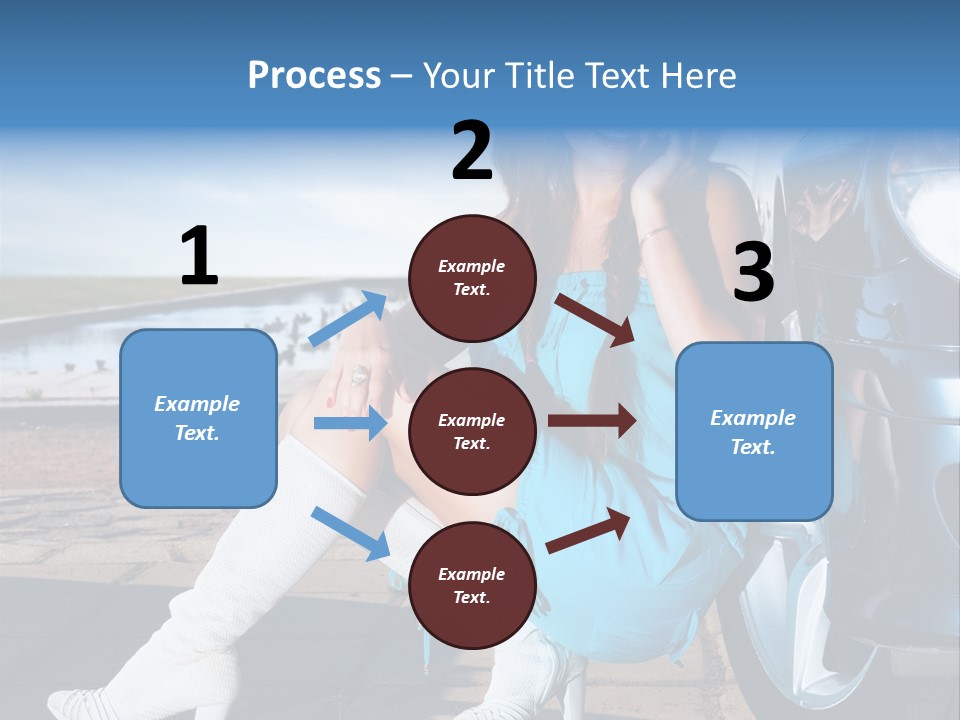 Process – Your Title Text Here

1

Example Text.

2

Example Text.

Example Text.

Example Text.

3

Example Text.